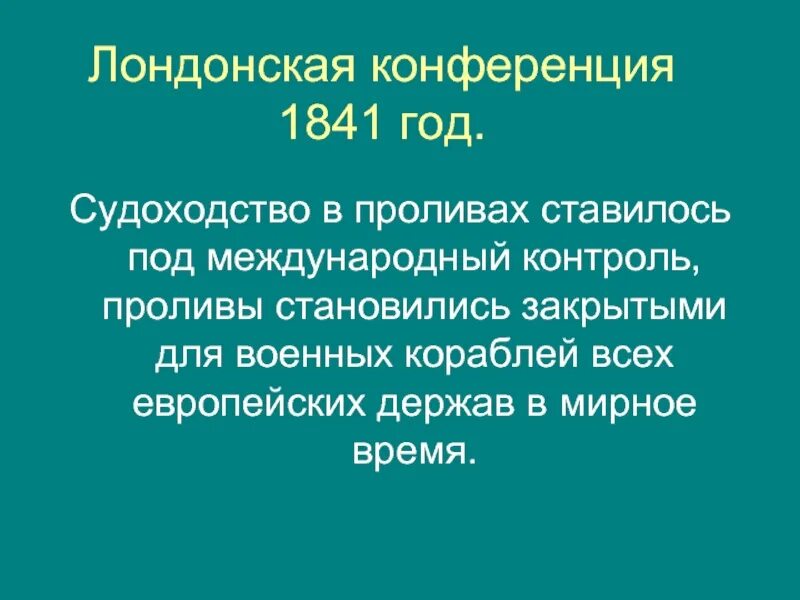 Лондонская конференция 1841 год.

Судоходство в проливах ставилось под международный контроль, проливы становились закрытыми для военных кораблей всех европейских держав в мирное время.